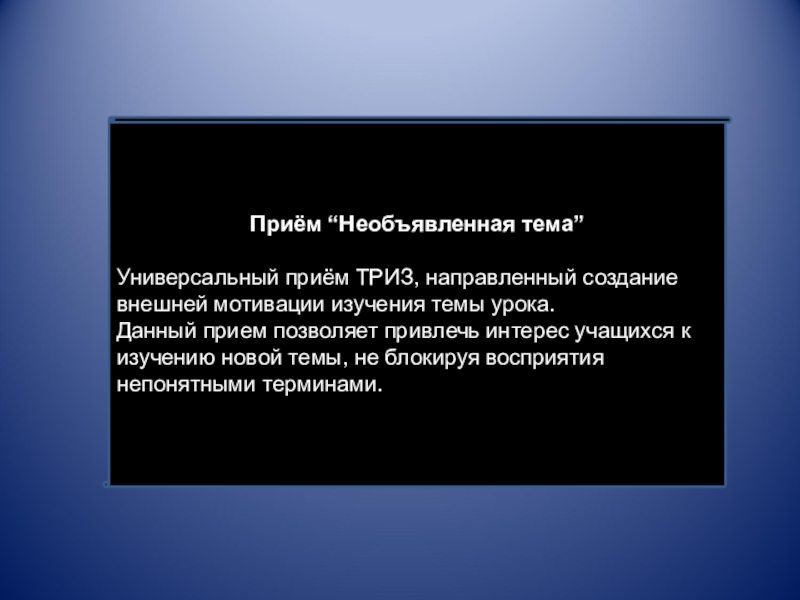 Приём “Необъявленная тема”

Универсальный приём ТРИЗ, направленный создание внешней мотивации изучения темы урока.
Данный прием позволяет привлечь интерес учащихся к изучению новой темы, не блокируя восприятия непонятными терминами.